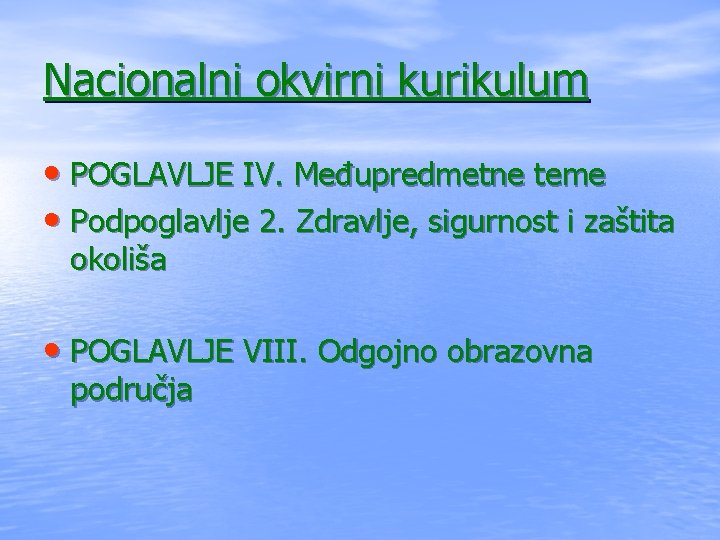 Nacionalni okvirni kurikulum

• POGLAVLJE IV. Međupredmetne teme
• Podpoglavlje 2. Zdravlje, sigurnost i zaštita okoliša

• POGLAVLJE VIII. Odgojno obrazovna područja